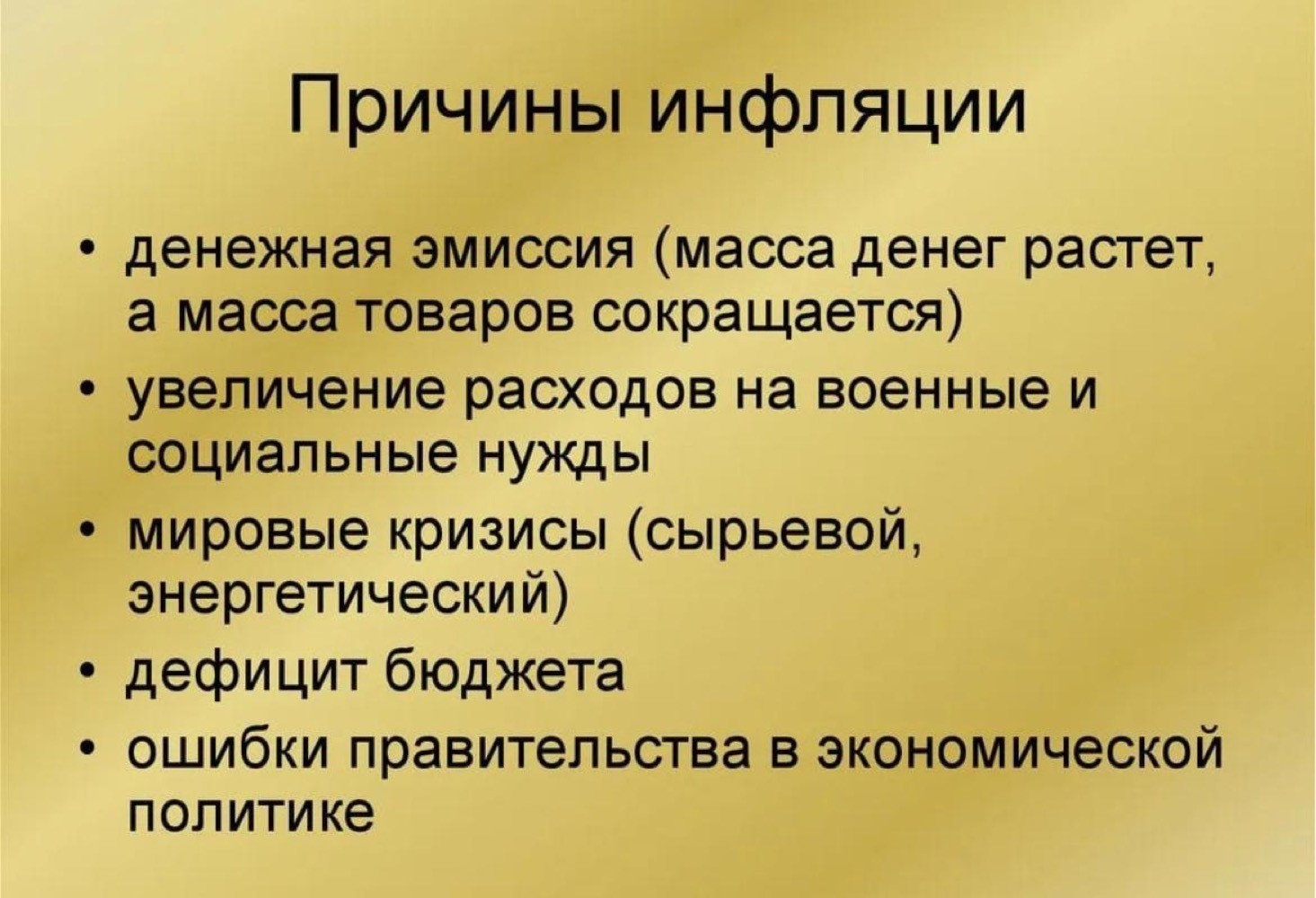 Причины инфляции

• денежная эмиссия (масса денег растет, а масса товаров сокращается)
• увеличение расходов на военные и социальные нужды
• мировые кризисы (сырьевой, энергетический)
• дефицит бюджета
• ошибки правительства в экономической политике